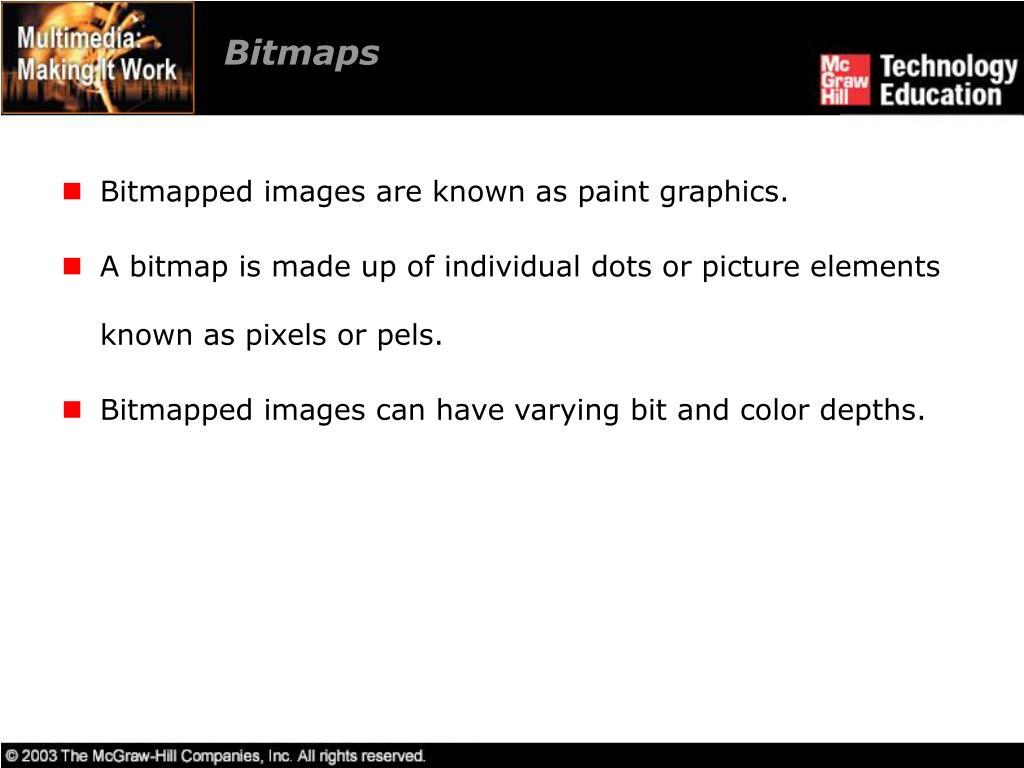 Multimedia: Making It Work

Bitmaps

Mc Graw Hill Technology Education

Bitmapped images are known as paint graphics.

A bitmap is made up of individual dots or picture elements known as pixels or pels.

Bitmapped images can have varying bit and color depths.

© 2003 The McGraw-Hill Companies, Inc. All rights reserved.